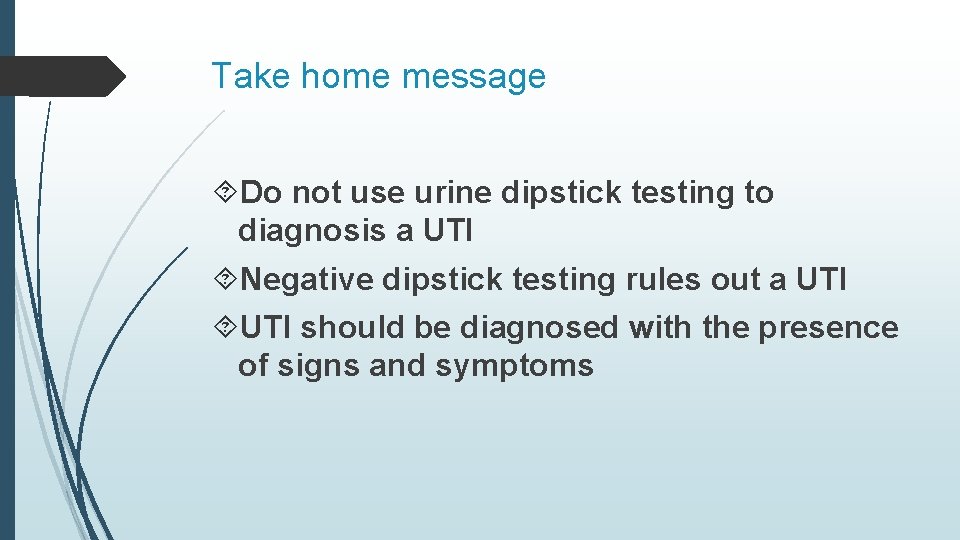 Take home message

Do not use urine dipstick testing to diagnosis a UTI

Negative dipstick testing rules out a UTI

UTI should be diagnosed with the presence of signs and symptoms